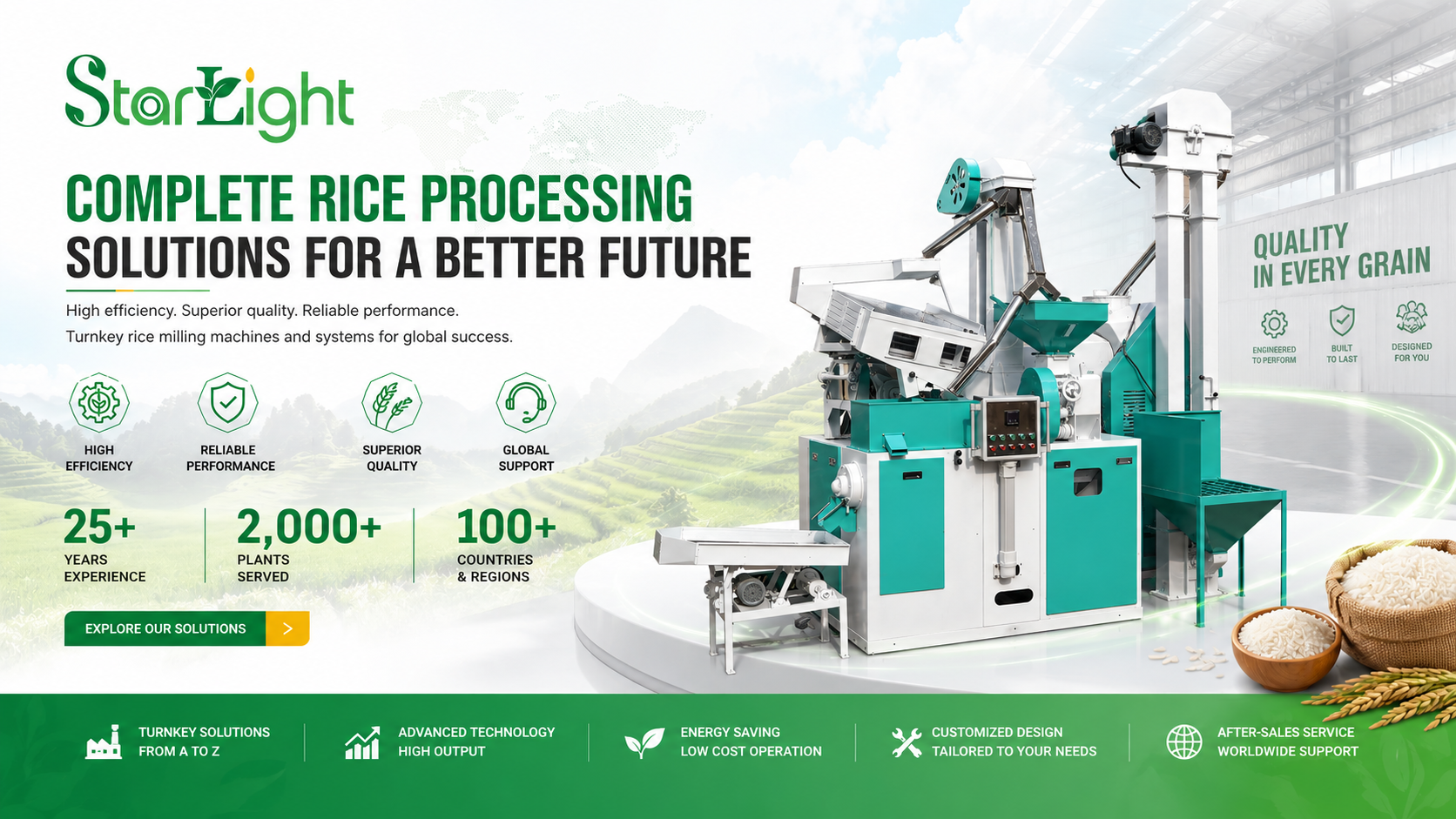 StarLight

COMPLETE RICE PROCESSING
SOLUTIONS FOR A BETTER FUTURE

High efficiency. Superior quality. Reliable performance.
Turnkey rice milling machines and systems for global success.

HIGH EFFICIENCY

RELIABLE PERFORMANCE

SUPERIOR QUALITY

GLOBAL SUPPORT

25+
YEARS EXPERIENCE

2,000+
PLANTS SERVED

100+
COUNTRIES & REGIONS

EXPLORE OUR SOLUTIONS >

QUALITY IN EVERY GRAIN

ENGINEERED TO PERFORM

BUILT TO LAST

DESIGNED FOR YOU

TURNKEY SOLUTIONS FROM A TO Z

ADVANCED TECHNOLOGY HIGH OUTPUT

ENERGY SAVING LOW COST OPERATION

CUSTOMIZED DESIGN TAILORED TO YOUR NEEDS

AFTER-SALES SERVICE WORLDWIDE SUPPORT